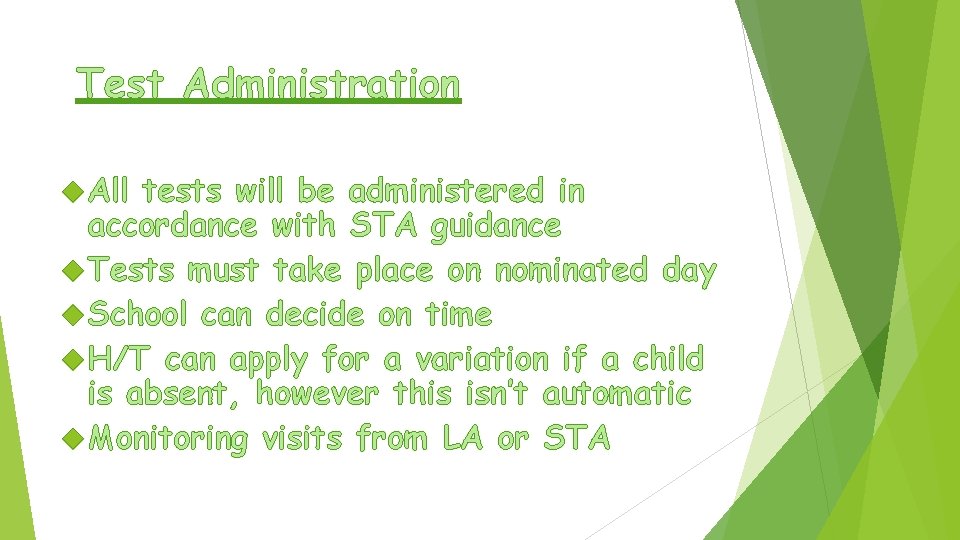 Test Administration

All tests will be administered in accordance with STA guidance

Tests must take place on nominated day

School can decide on time

H/T can apply for a variation if a child is absent, however this isn't automatic

Monitoring visits from LA or STA